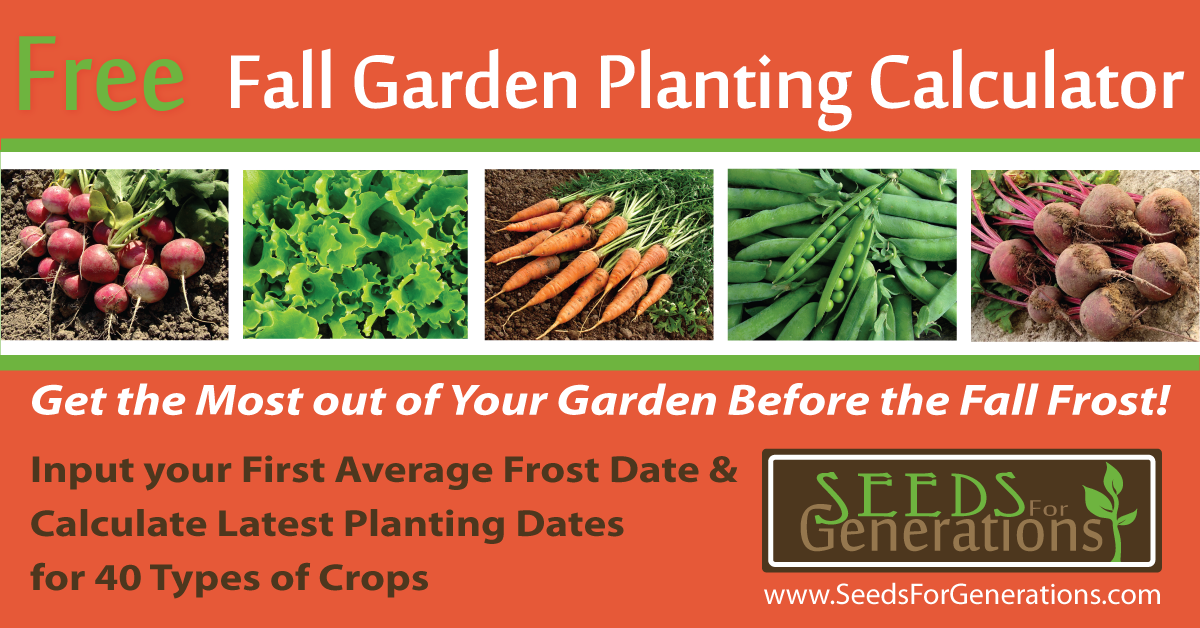 Free Fall Garden Planting Calculator

Get the Most out of Your Garden Before the Fall Frost!

Input your First Average Frost Date & Calculate Latest Planting Dates for 40 Types of Crops

SEEDS For Generations

www.SeedsForGenerations.com